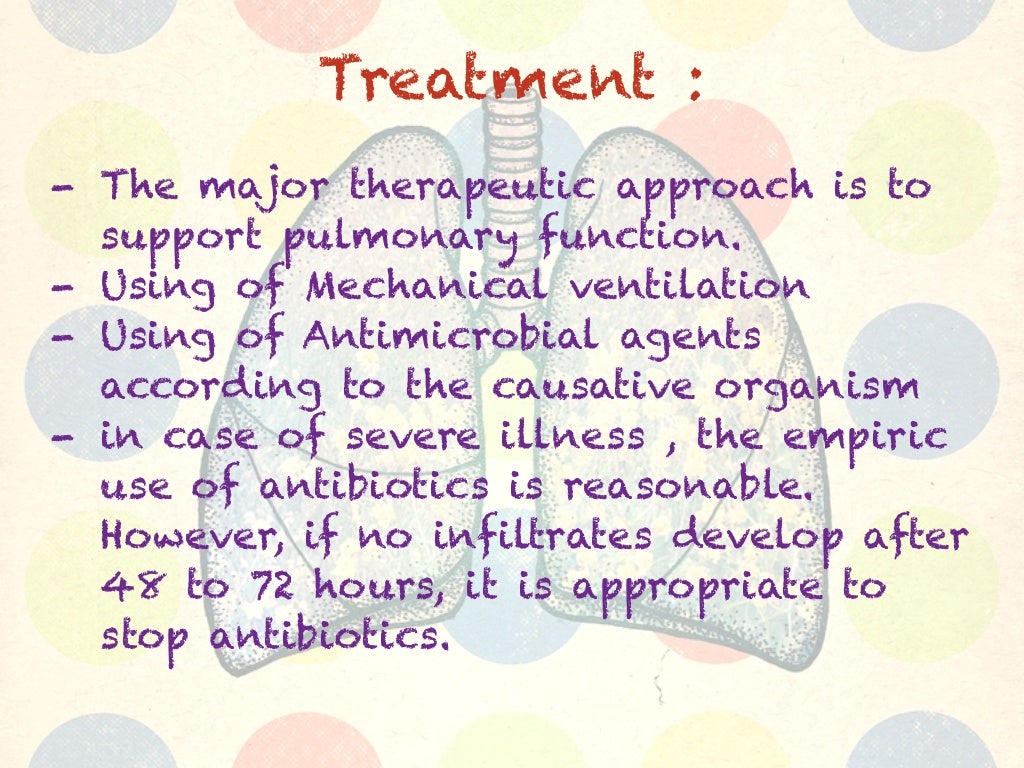 Treatment :

- The major therapeutic approach is to support pulmonary function.
- Using of Mechanical ventilation
- Using of Antimicrobial agents according to the causative organism
- in case of severe illness , the empiric use of antibiotics is reasonable. However, if no infiltrates develop after 48 to 72 hours, it is appropriate to stop antibiotics.